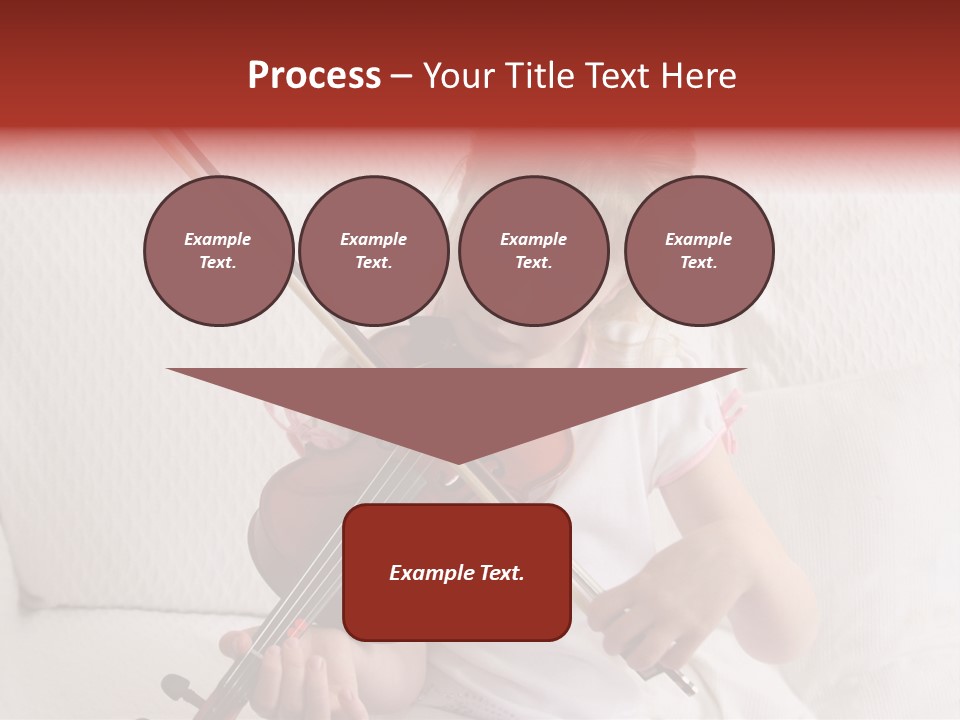 Process – Your Title Text Here

Example Text.

Example Text.

Example Text.

Example Text.

Example Text.